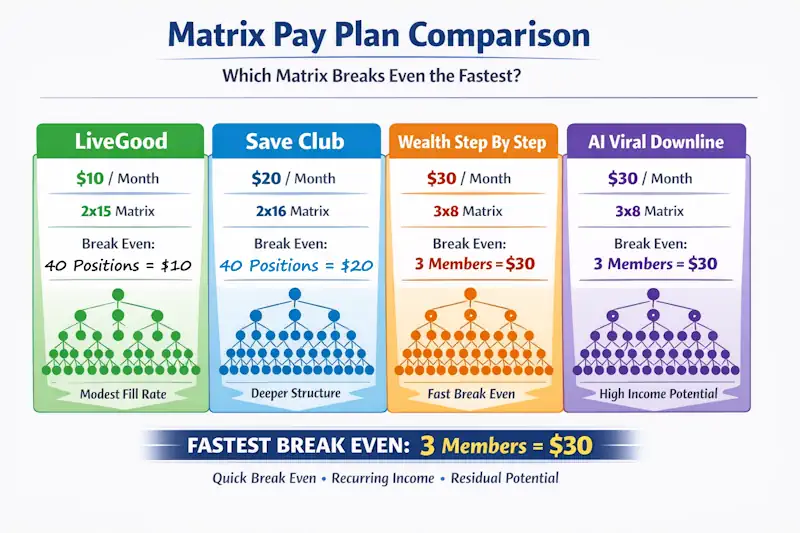 Matrix Pay Plan Comparison

Which Matrix Breaks Even the Fastest?

LiveGood

\$10 / Month

2x15 Matrix

Break Even:

40 Positions = \$10

Modest Fill Rate

Save Club

\$20 / Month

2x16 Matrix

Break Even:

40 Positions = \$20

Deeper Structure

Wealth Step By Step

\$30 / Month

3x8 Matrix

Break Even:

3 Members = \$30

Fast Break Even

AI Viral Downline

\$30 / Month

3x8 Matrix

Break Even:

3 Members = \$30

High Income Potential

FASTEST BREAK EVEN: 3 Members = \$30

Quick Break Even • Recurring Income • Residual Potential